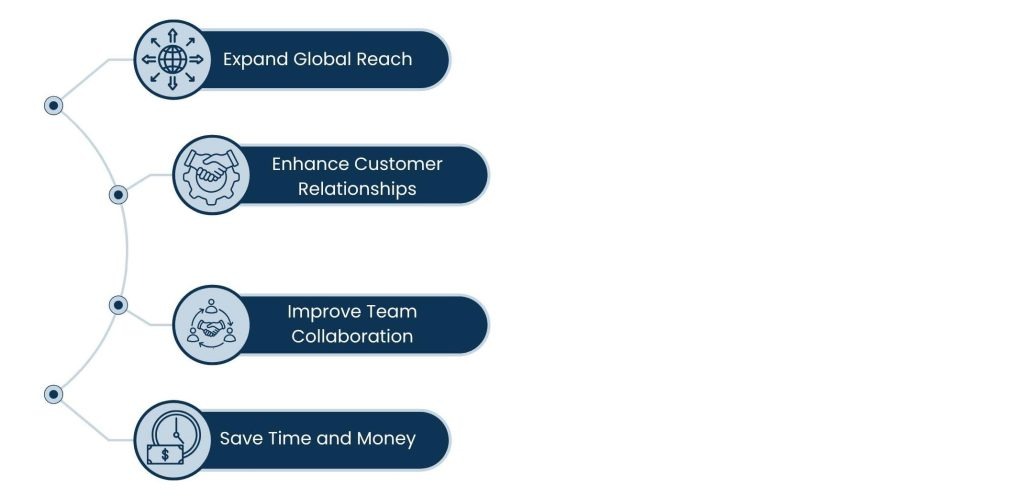 Expand Global Reach

Enhance Customer Relationships

Improve Team Collaboration

Save Time and Money